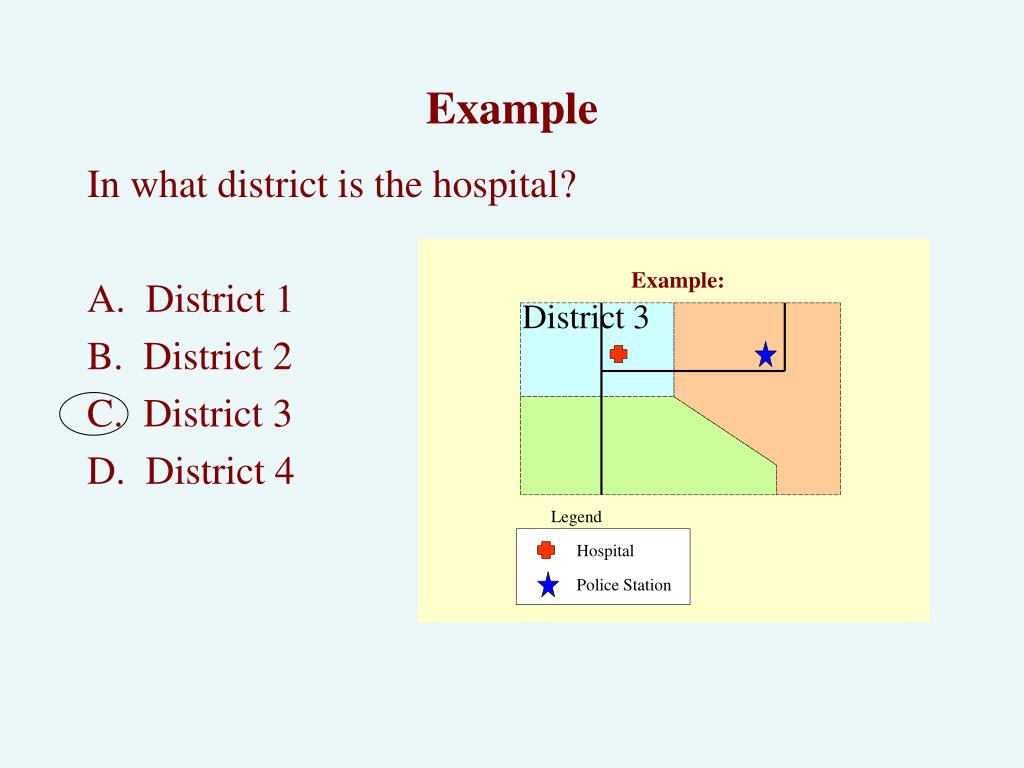 Example

In what district is the hospital?

A. District 1
B. District 2
C. District 3
D. District 4

Example:

District 3

Legend

Hospital

Police Station